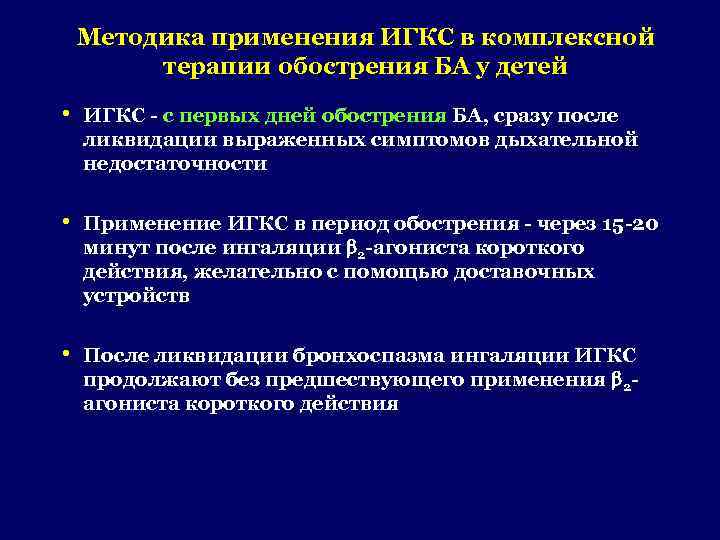 Методика применения ИГКС в комплексной терапии обострения БА у детей

• ИГКС - с первых дней обострения БА, сразу после ликвидации выраженных симптомов дыхательной недостаточности

• Применение ИГКС в период обострения - через 15-20 минут после ингаляции $\beta_2$-агониста короткого действия, желательно с помощью доставочных устройств

• После ликвидации бронхоспазма ингаляции ИГКС продолжают без предшествующего применения $\beta_2$-агониста короткого действия